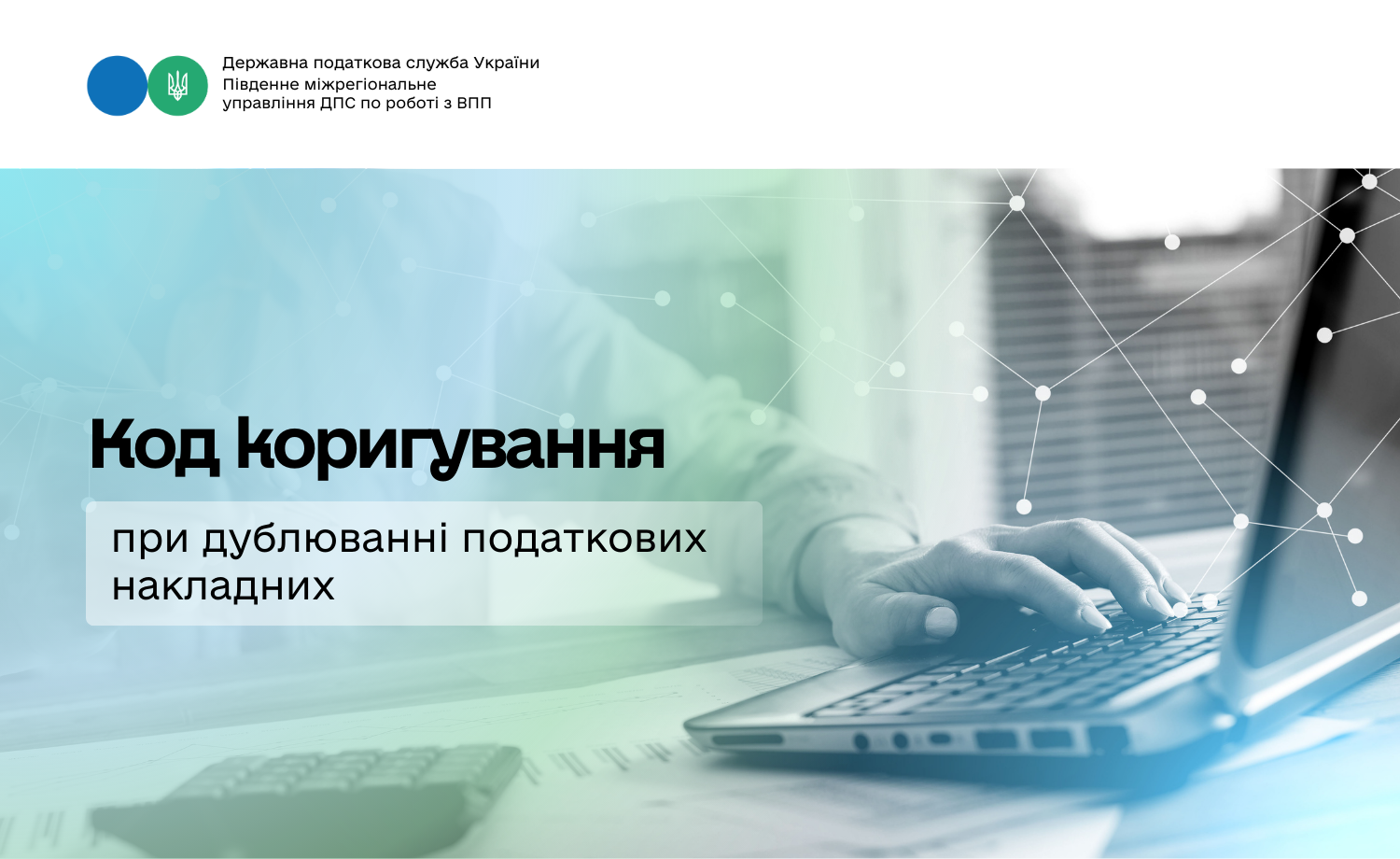 Державна податкова служба України
Південне міжрегіональне
управління ДПС по роботі з ВПП

Код коригування

при дублюванні податкових накладних